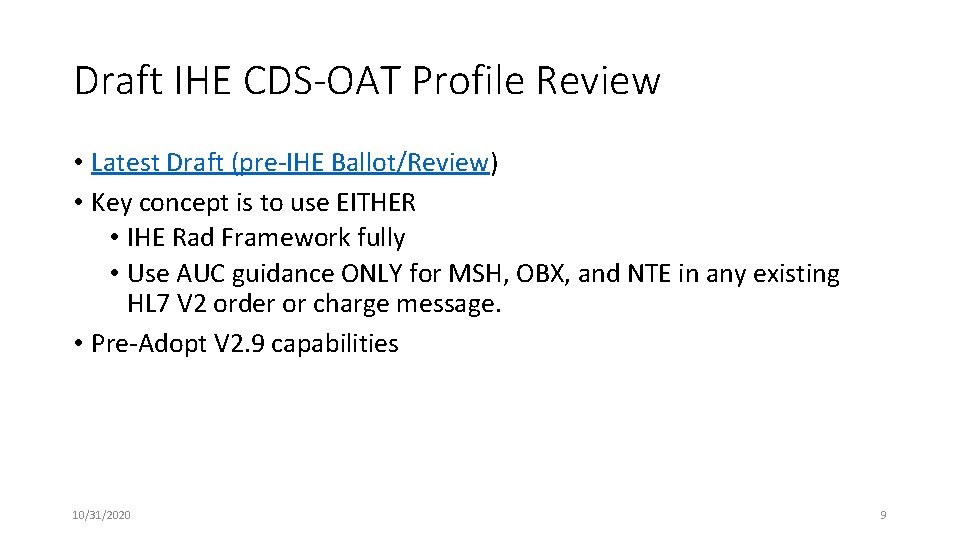 Draft IHE CDS-OAT Profile Review

• Latest Draft (pre-IHE Ballot/Review)
• Key concept is to use EITHER
  • IHE Rad Framework fully
  • Use AUC guidance ONLY for MSH, OBX, and NTE in any existing HL7 V2 order or charge message.
• Pre-Adopt V2.9 capabilities

10/31/2020

9